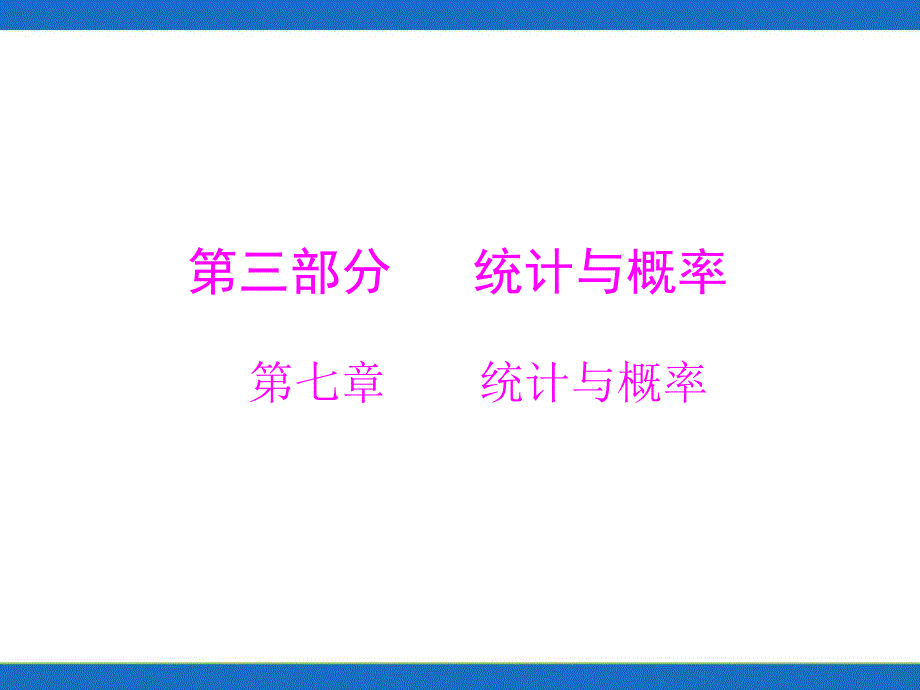 第三部分　　统计与概率

第七章　　统计与概率